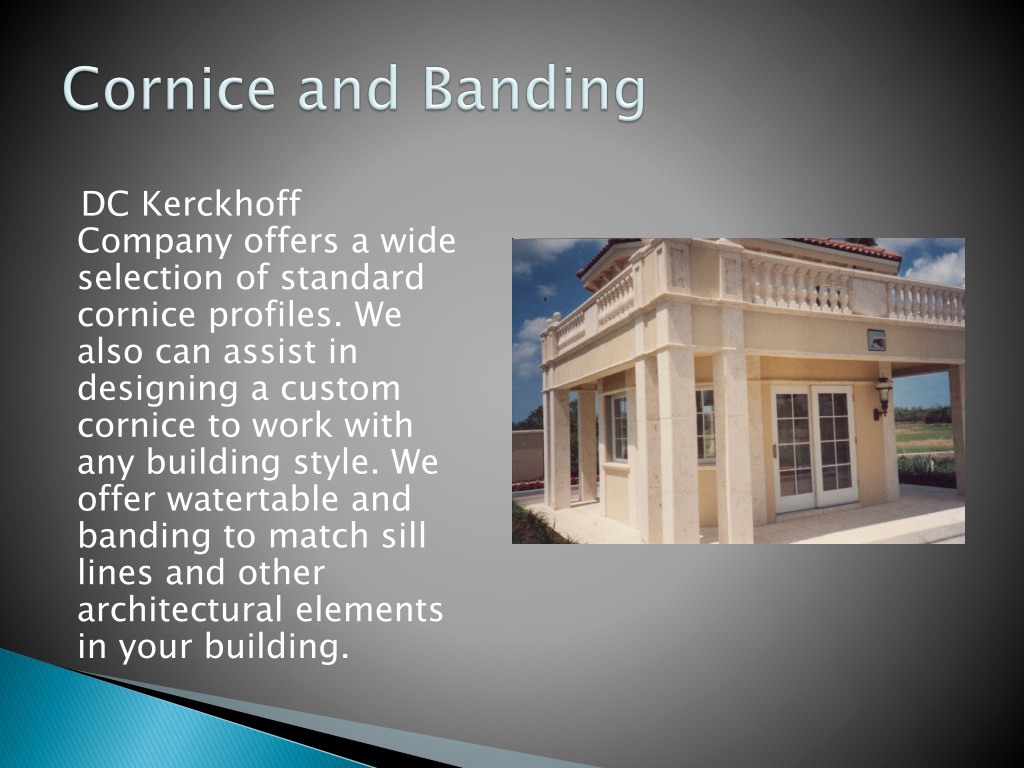 Cornice and Banding

DC Kerckhoff Company offers a wide selection of standard cornice profiles. We also can assist in designing a custom cornice to work with any building style. We offer watertable and banding to match sill lines and other architectural elements in your building.